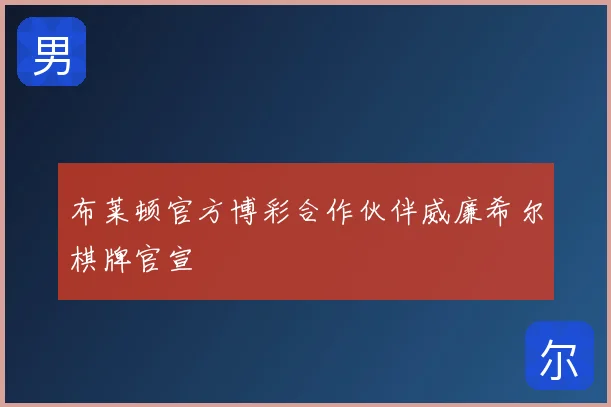 男

布莱顿官方博彩合作伙伴威廉希尔棋牌官宣

尔